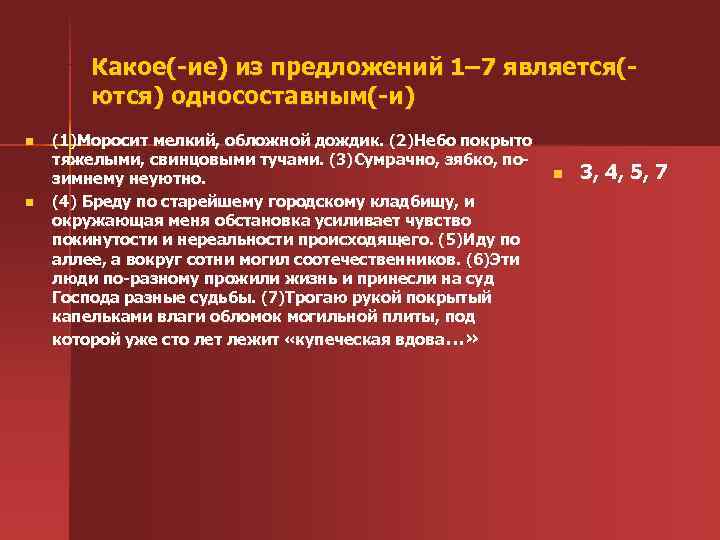 Какое(-ие) из предложений 1–7 является(-ются) односоставным(-и)

(1)Моросит мелкий, обложной дождик. (2)Небо покрыто тяжелыми, свинцовыми тучами. (3)Сумрачно, зябко, по-зимнему неуютно.

(4) Бреду по старейшему городскому кладбищу, и окружающая меня обстановка усиливает чувство покинутости и нереальности происходящего. (5)Иду по аллее, а вокруг сотни могил соотечественников. (6)Эти люди по-разному прожили жизнь и принесли на суд Господа разные судьбы. (7)Трогаю рукой покрытый капельками влаги обломок могильной плиты, под которой уже сто лет лежит «купеческая вдова…»

3, 4, 5, 7